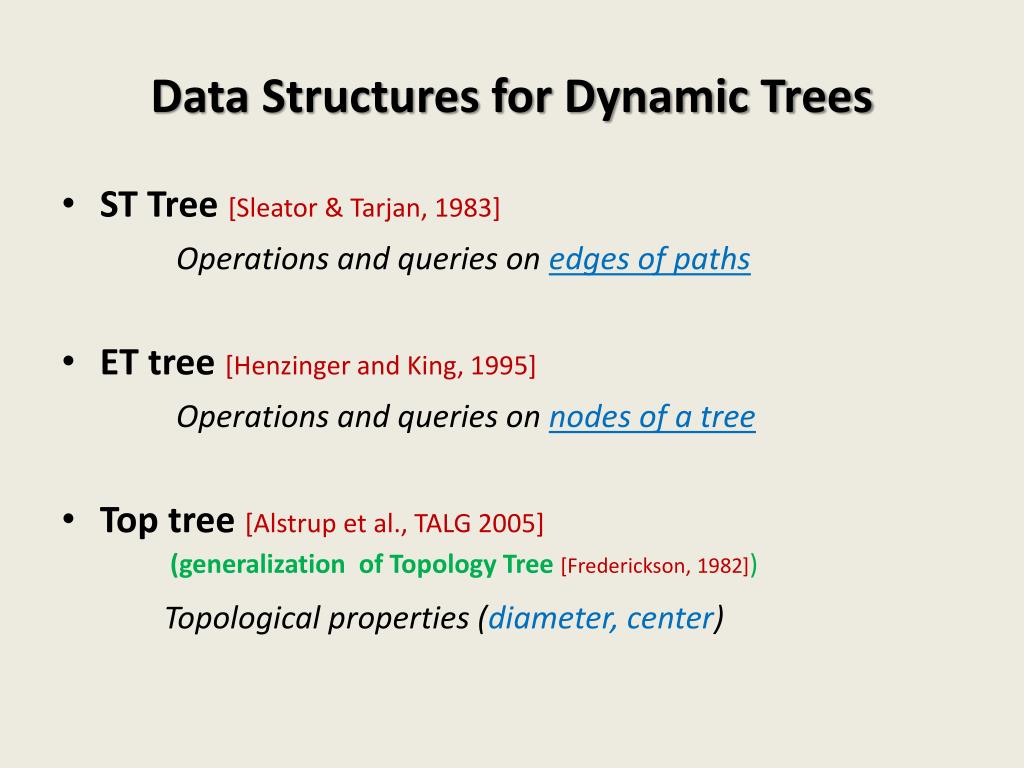 Data Structures for Dynamic Trees

• ST Tree [Sleator & Tarjan, 1983]

Operations and queries on edges of paths

• ET tree [Henzinger and King, 1995]

Operations and queries on nodes of a tree

• Top tree [Alstrup et al., TALG 2005]

(generalization of Topology Tree [Frederickson, 1982])

Topological properties (diameter, center)